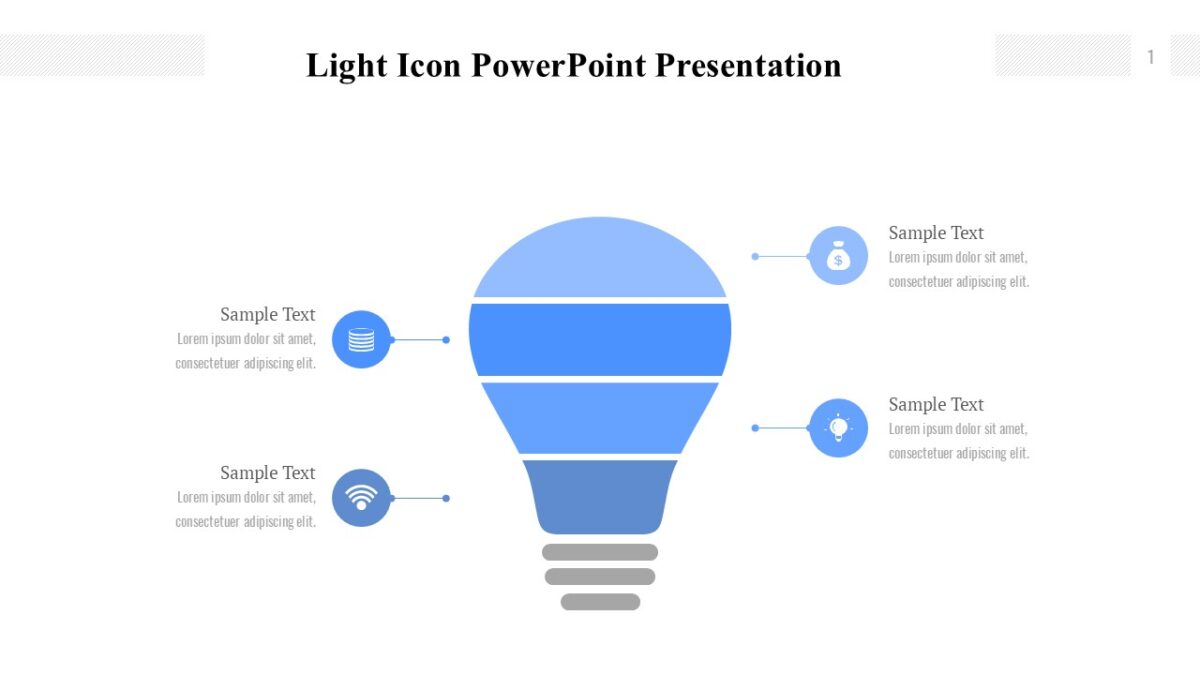 Light Icon PowerPoint Presentation

1

Sample Text
Lorem ipsum dolor sit amet, consectetuer adipiscing elit.

Sample Text
Lorem ipsum dolor sit amet, consectetuer adipiscing elit.

Sample Text
Lorem ipsum dolor sit amet, consectetuer adipiscing elit.

Sample Text
Lorem ipsum dolor sit amet, consectetuer adipiscing elit.